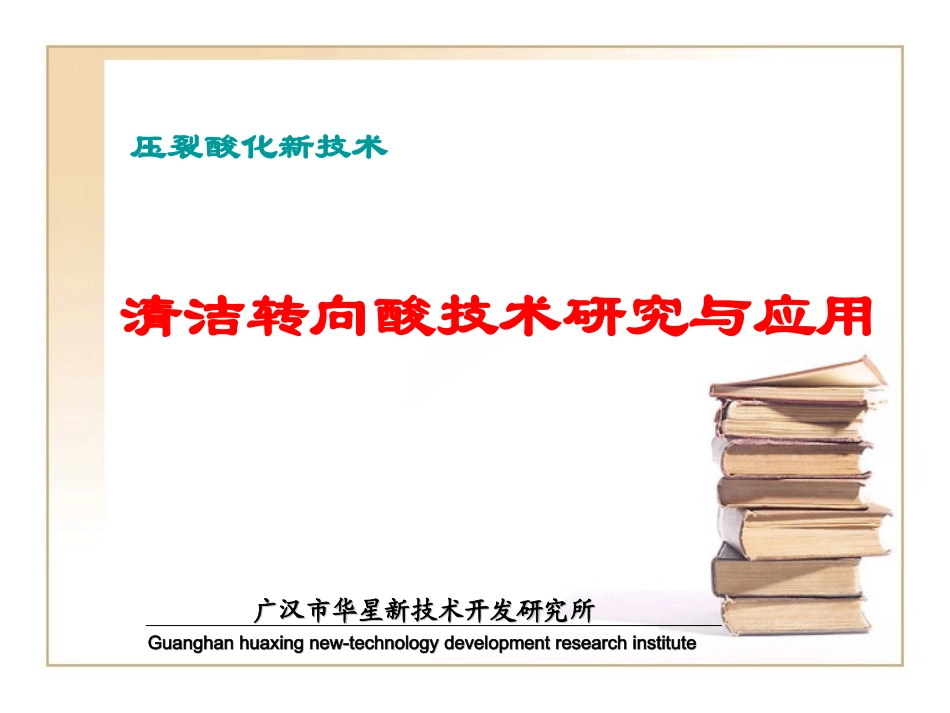 压裂酸化新技术

清洁转向酸技术研究与应用

广汉市华星新技术开发研究所
Guanghan huaxing new-technology development research institute